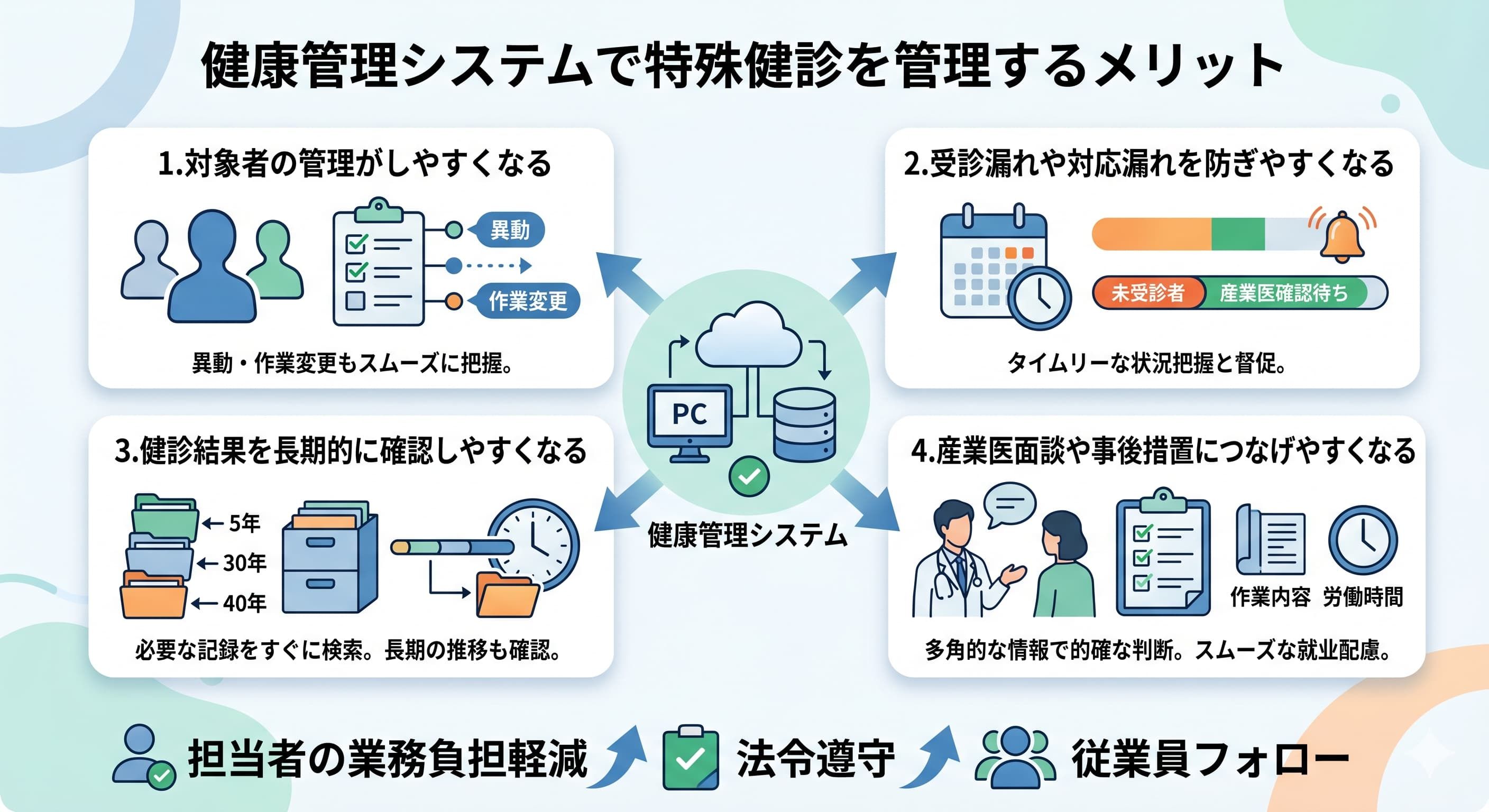 健康管理システムで特殊健診を管理するメリット

1.対象者の管理がしやすくなる

異動

作業変更

異動・作業変更もスムーズに把握。

2.受診漏れや対応漏れを防ぎやすくなる

未受診者

産業医確認待ち

タイムリーな状況把握と督促。

PC

健康管理システム

3.健診結果を長期的に確認しやすくなる

5年

30年

40年

必要な記録をすぐに検索。長期の推移も確認。

4.産業医面談や事後措置につなげやすくなる

作業内容

労働時間

多角的な情報で的確な判断。スムーズな就業配慮。

担当者の業務負担軽減

法令遵守

従業員フォロー